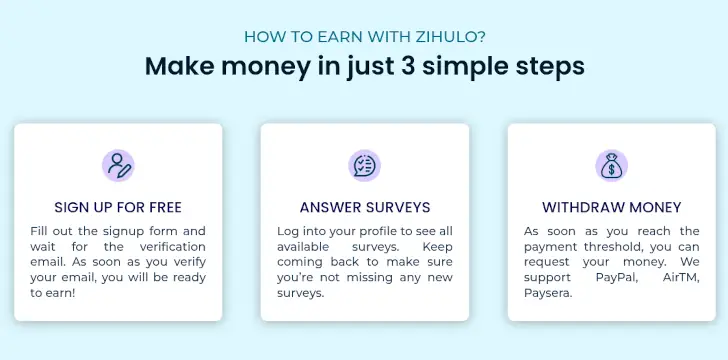 HOW TO EARN WITH ZIHULO?

Make money in just 3 simple steps

SIGN UP FOR FREE

Fill out the signup form and wait for the verification email. As soon as you verify your email, you will be ready to earn!

ANSWER SURVEYS

Log into your profile to see all available surveys. Keep coming back to make sure you're not missing any new surveys.

WITHDRAW MONEY

As soon as you reach the payment threshold, you can request your money. We support PayPal, AirTM, Paysera.